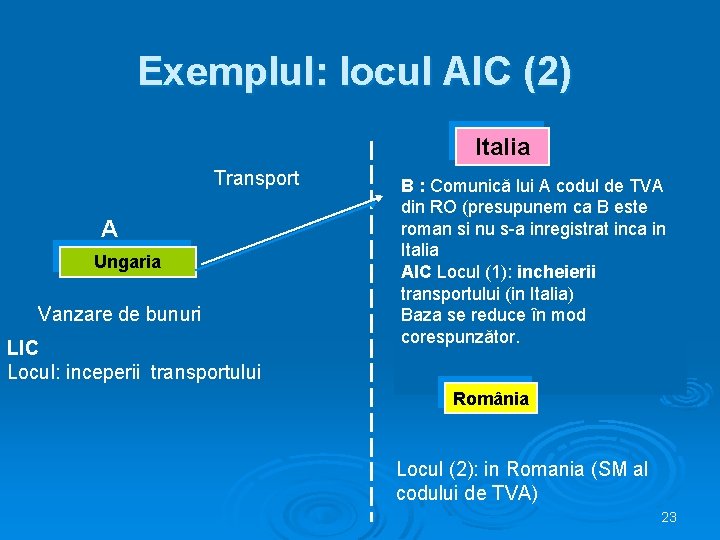 Exemplul: locul AIC (2)

Transport

A

Ungaria

Vanzare de bunuri

LIC
Locul: inceperii transportului

Italia

B : Comunică lui A codul de TVA din RO (presupunem ca B este roman si nu s-a inregistrat inca in Italia
AIC Locul (1): incheierii transportului (in Italia)
Baza se reduce în mod corespunzător.

România

Locul (2): in Romania (SM al codului de TVA)

23